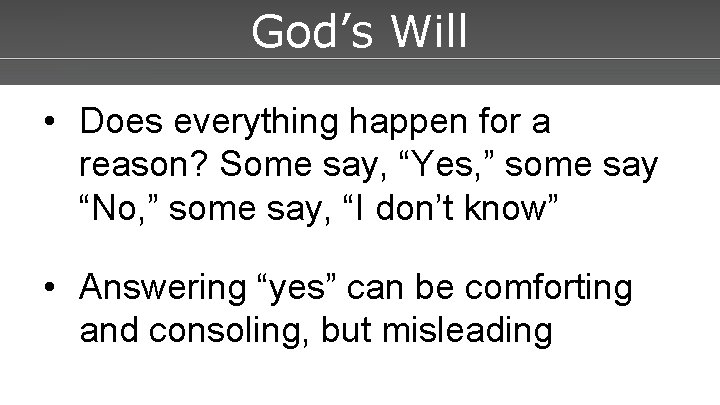 God’s Will

• Does everything happen for a reason? Some say, “Yes,” some say “No,” some say, “I don’t know”

• Answering “yes” can be comforting and consoling, but misleading